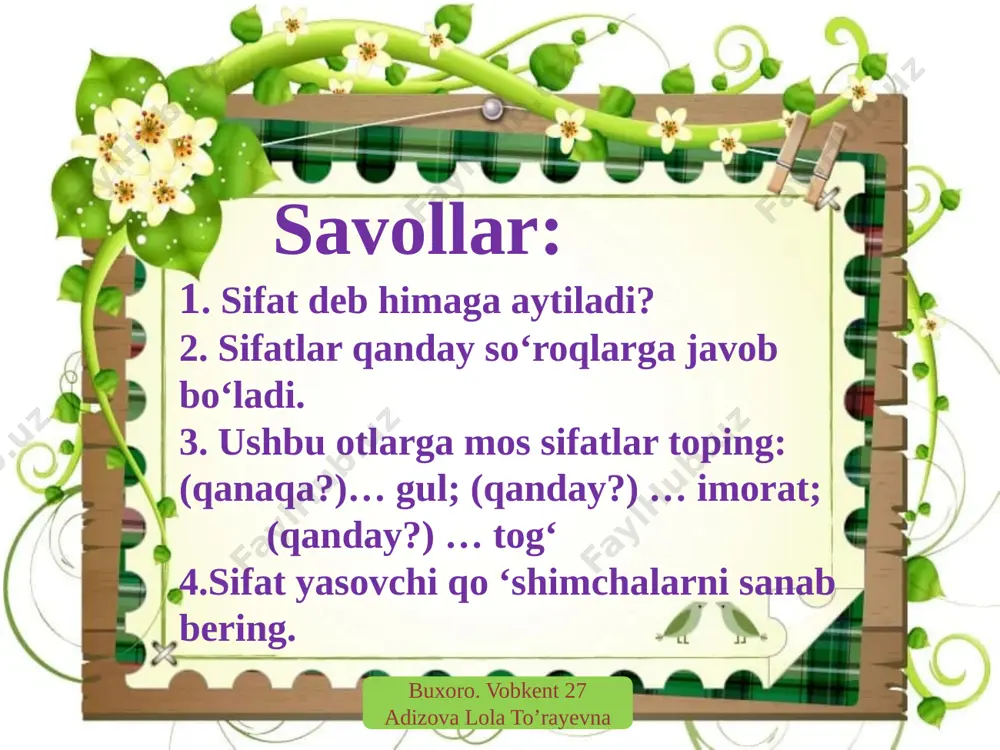 Savollar:

1. Sifat deb himaga aytiladi?
2. Sifatlar qanday so‘roqlarga javob bo‘ladi.
3. Ushbu otlarga mos sifatlar toping: (qanaqa?)… gul; (qanday?) … imorat; (qanday?) … tog‘
4.Sifat yasovchi qo ‘shimchalarni sanab bering.

Buxoro. Vobkent 27
Adizova Lola To’rayevna

Fayllar.uz